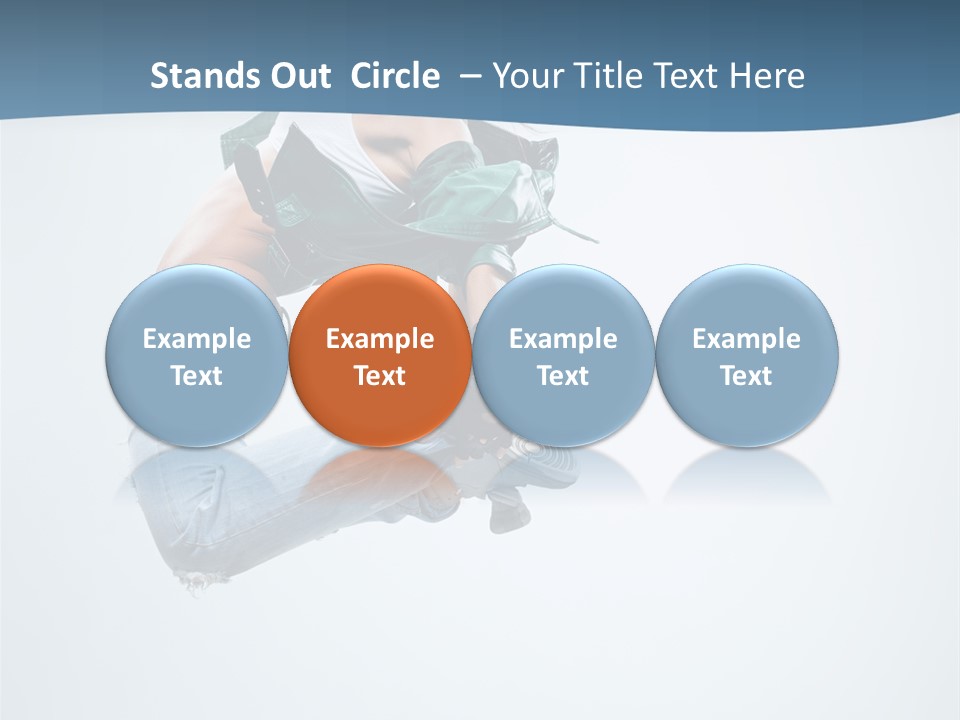 Stands Out Circle – Your Title Text Here

Example Text

Example Text

Example Text

Example Text